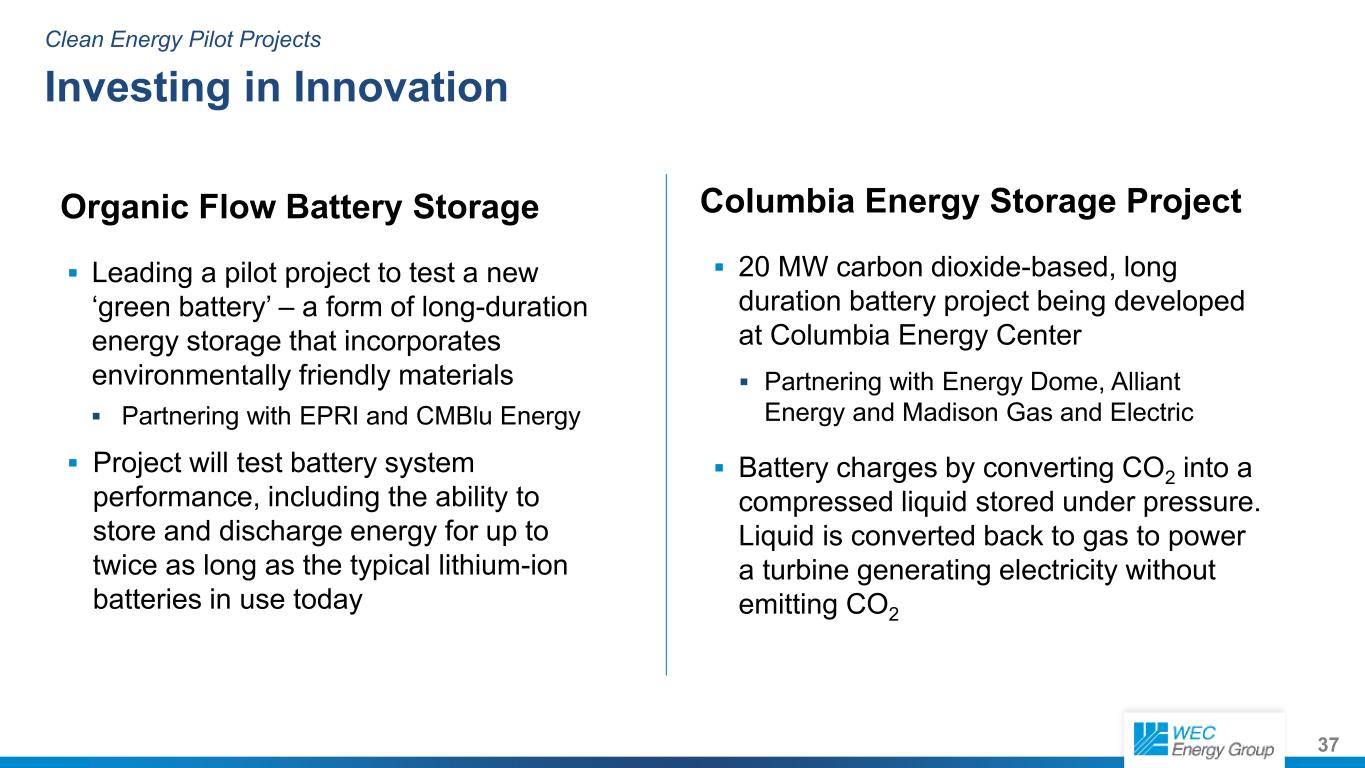 Clean Energy Pilot Projects

Investing in Innovation

Organic Flow Battery Storage

▪ Leading a pilot project to test a new ‘green battery’ – a form of long-duration energy storage that incorporates environmentally friendly materials

▪ Partnering with EPRI and CMBlu Energy

▪ Project will test battery system performance, including the ability to store and discharge energy for up to twice as long as the typical lithium-ion batteries in use today

Columbia Energy Storage Project

▪ 20 MW carbon dioxide-based, long duration battery project being developed at Columbia Energy Center

▪ Partnering with Energy Dome, Alliant Energy and Madison Gas and Electric

▪ Battery charges by converting $CO_2$ into a compressed liquid stored under pressure. Liquid is converted back to gas to power a turbine generating electricity without emitting $CO_2$

WEC Energy Group

37